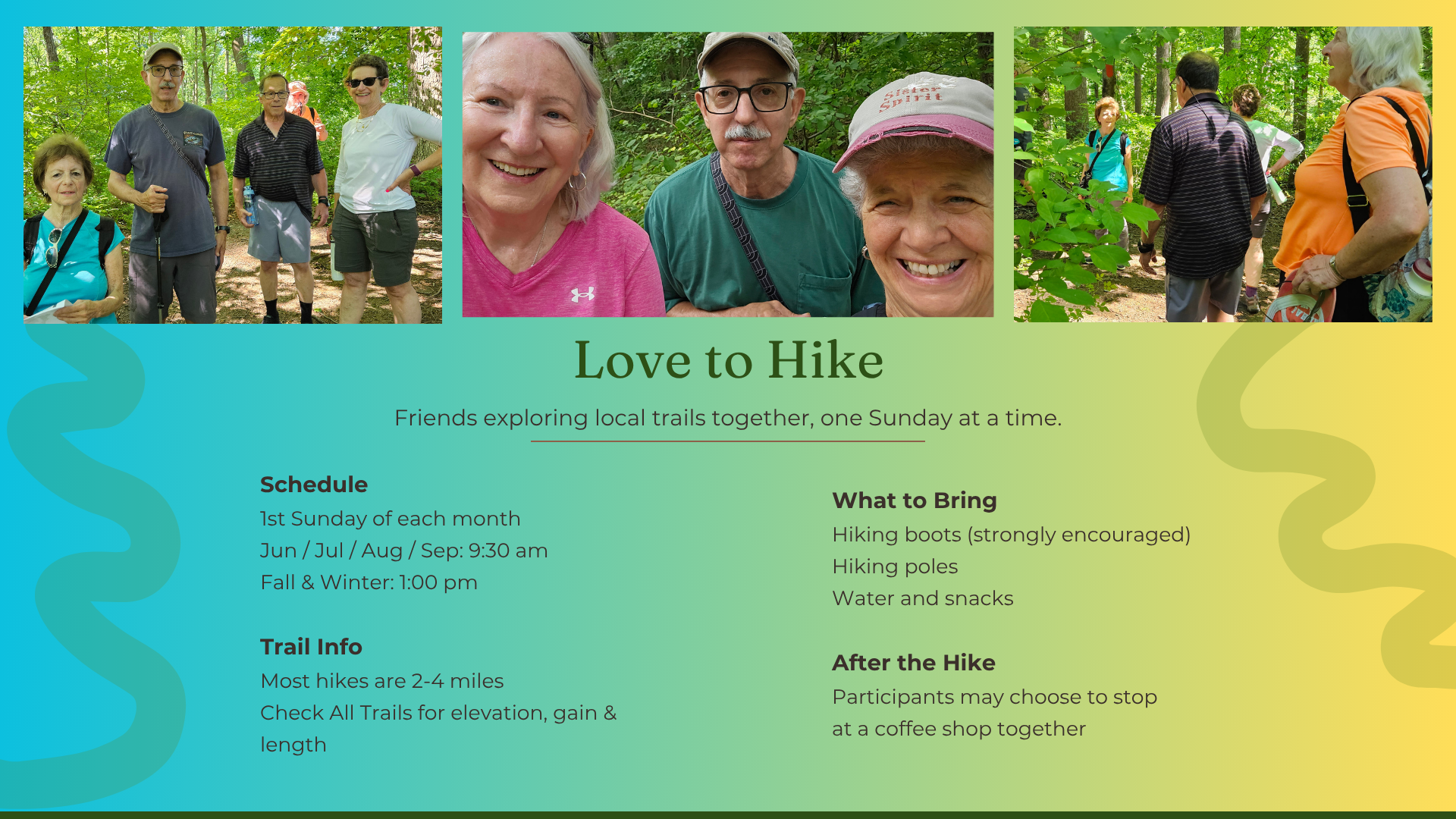 Sister Spirit

Love to Hike

Friends exploring local trails together, one Sunday at a time.

Schedule
1st Sunday of each month
Jun / Jul / Aug / Sep: 9:30 am
Fall & Winter: 1:00 pm

Trail Info
Most hikes are 2-4 miles
Check All Trails for elevation, gain & length

What to Bring
Hiking boots (strongly encouraged)
Hiking poles
Water and snacks

After the Hike
Participants may choose to stop at a coffee shop together